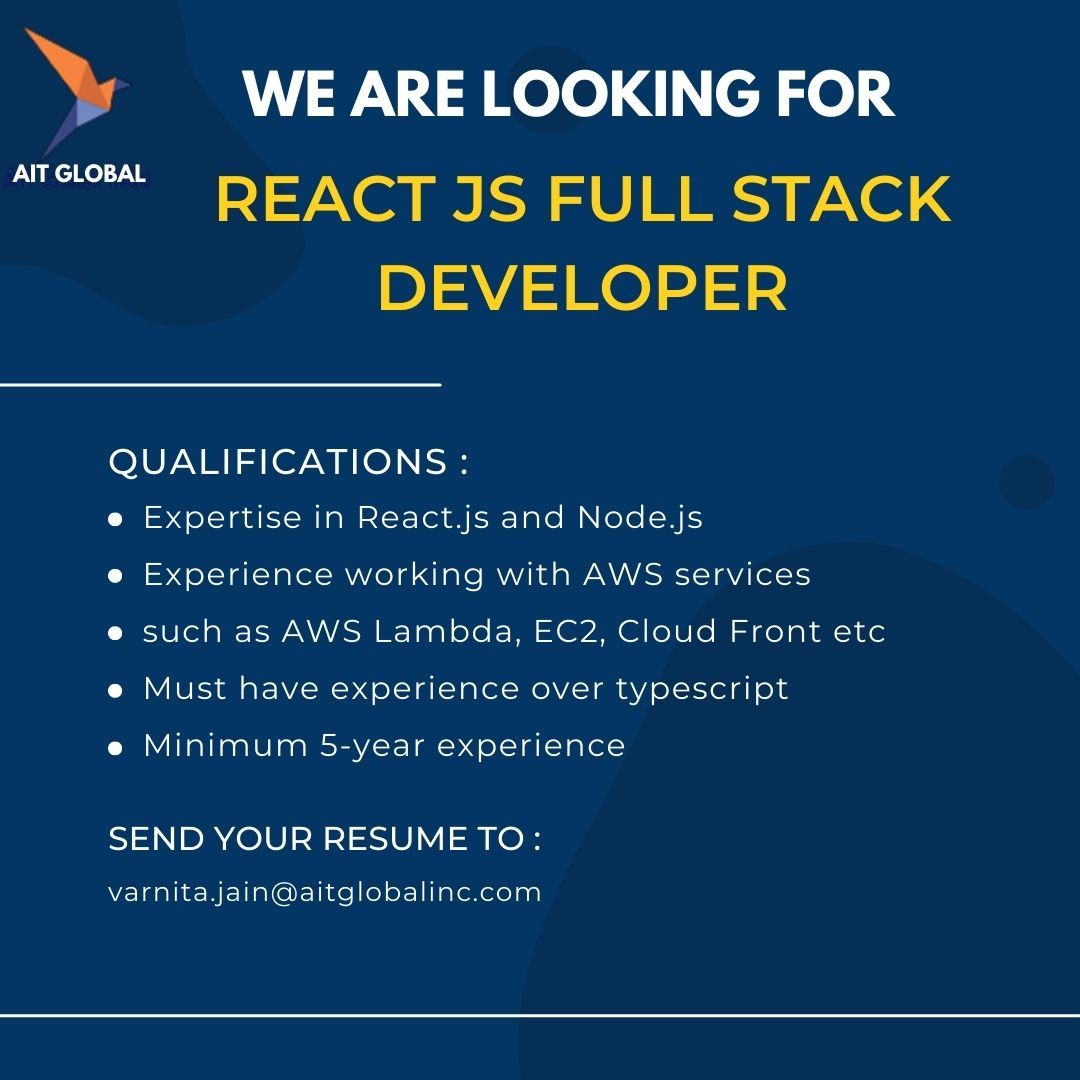 AIT GLOBAL

WE ARE LOOKING FOR

REACT JS FULL STACK DEVELOPER

QUALIFICATIONS :

- Expertise in React.js and Node.js
- Experience working with AWS services
- such as AWS Lambda, EC2, Cloud Front etc
- Must have experience over typescript
- Minimum 5-year experience

SEND YOUR RESUME TO :

varnita.jain@aitglobalinc.com